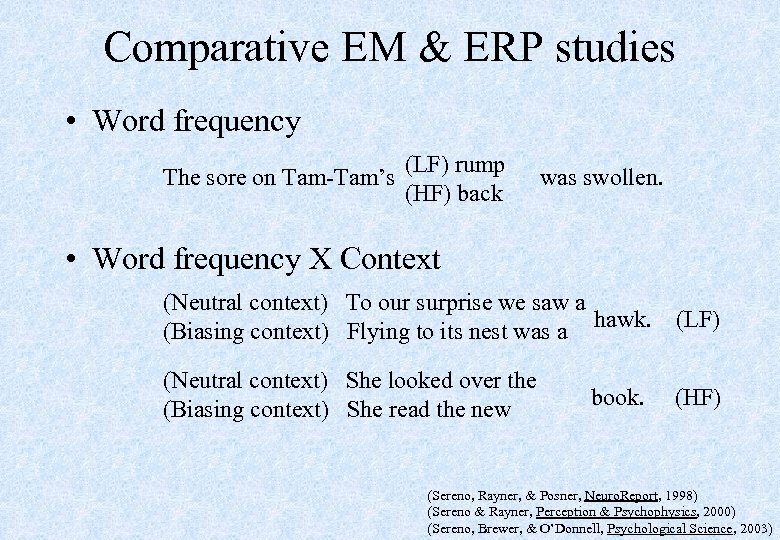 Comparative EM & ERP studies

• Word frequency

The sore on Tam-Tam's (LF) rump (HF) back was swollen.

• Word frequency X Context

(Neutral context) To our surprise we saw a
(Biasing context) Flying to its nest was a
hawk. (LF)

(Neutral context) She looked over the
(Biasing context) She read the new
book. (HF)

(Sereno, Rayner, & Posner, NeuroReport, 1998)
(Sereno & Rayner, Perception & Psychophysics, 2000)
(Sereno, Brewer, & O'Donnell, Psychological Science, 2003)